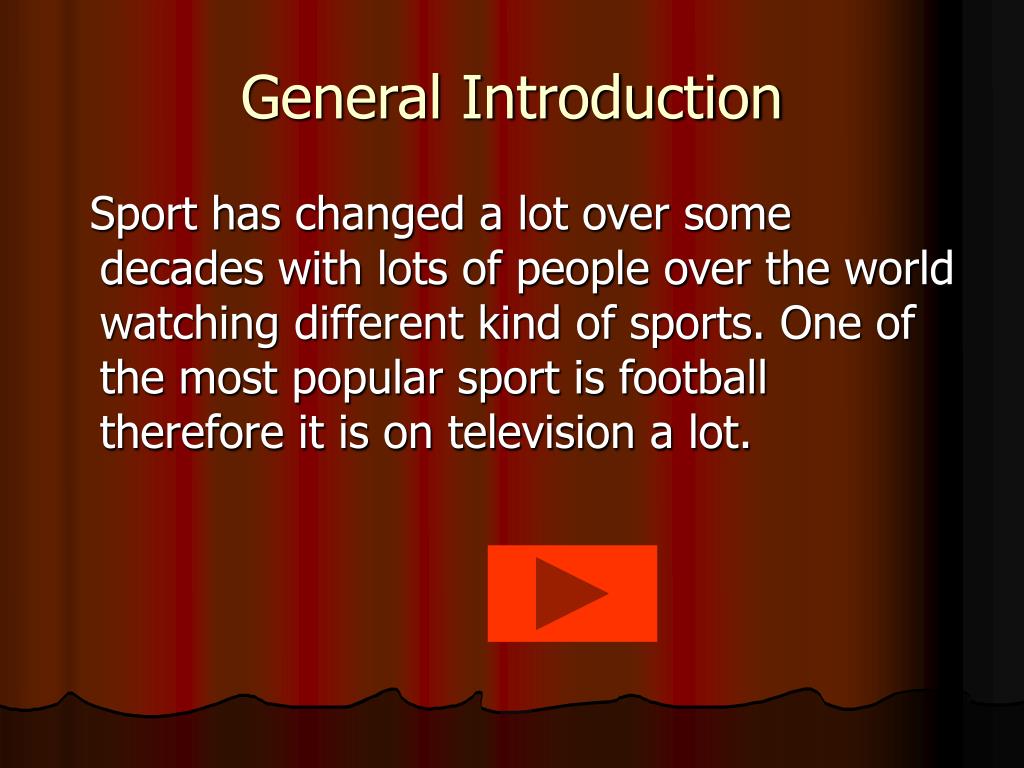 General Introduction

Sport has changed a lot over some decades with lots of people over the world watching different kind of sports. One of the most popular sport is football therefore it is on television a lot.